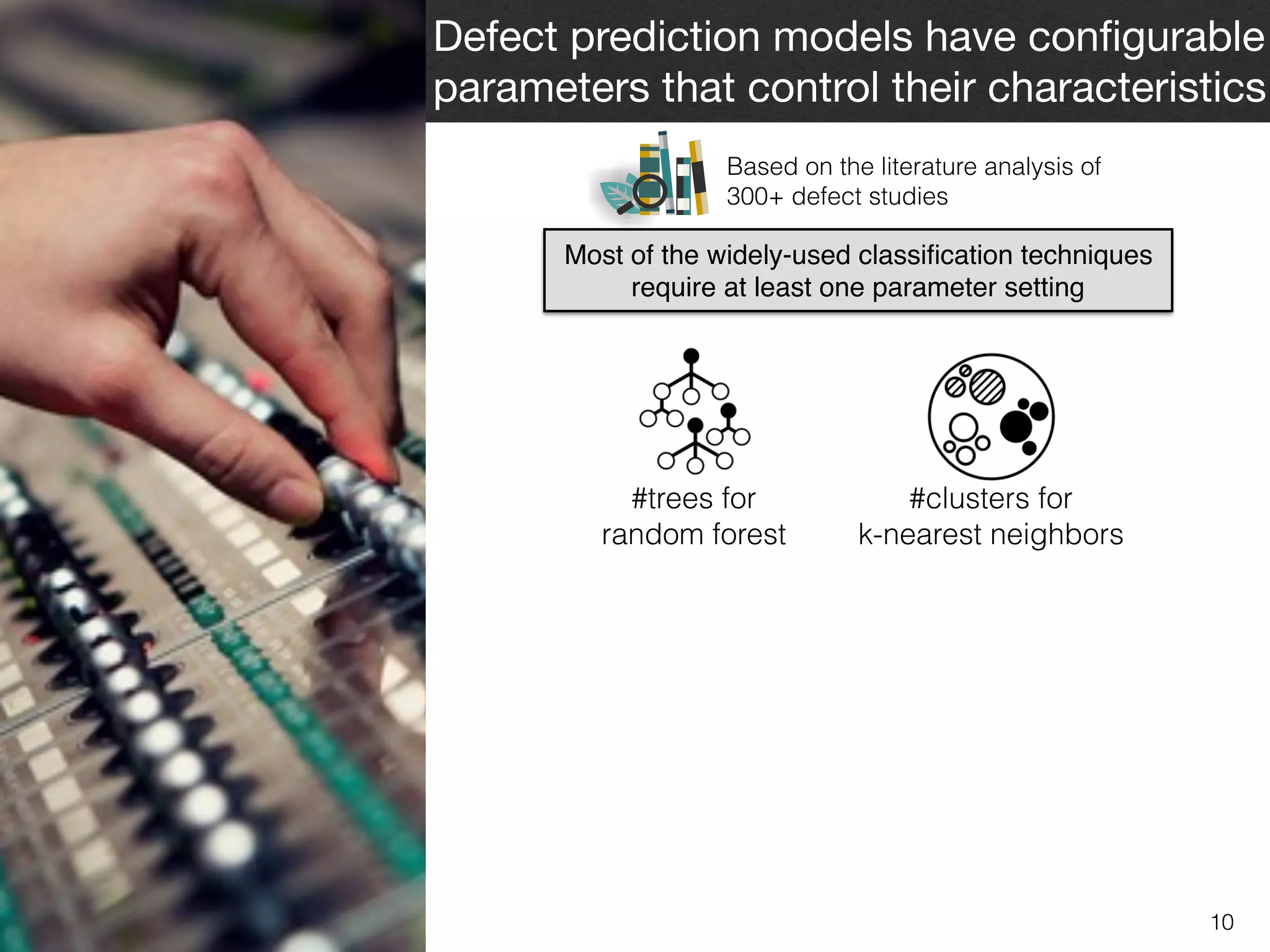 Defect prediction models have configurable parameters that control their characteristics

Based on the literature analysis of 300+ defect studies

Most of the widely-used classification techniques require at least one parameter setting

#trees for random forest

#clusters for k-nearest neighbors

10